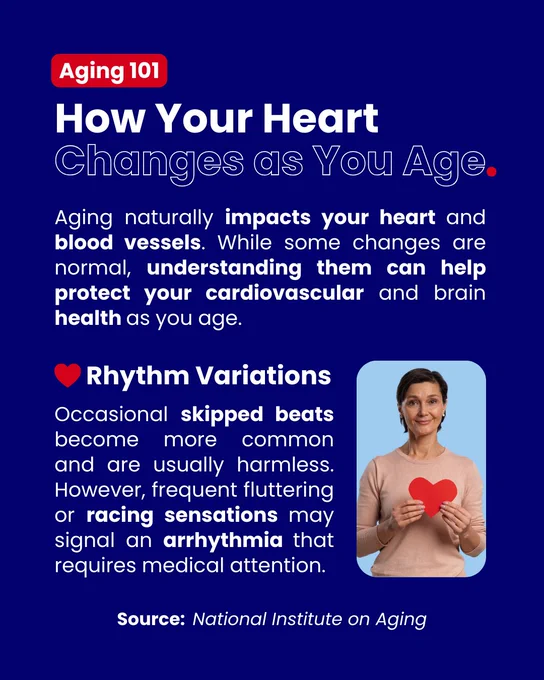 Aging 101

How Your Heart Changes as You Age.

Aging naturally impacts your heart and blood vessels. While some changes are normal, understanding them can help protect your cardiovascular and brain health as you age.

Rhythm Variations

Occasional skipped beats become more common and are usually harmless. However, frequent fluttering or racing sensations may signal an arrhythmia that requires medical attention.

Source: National Institute on Aging